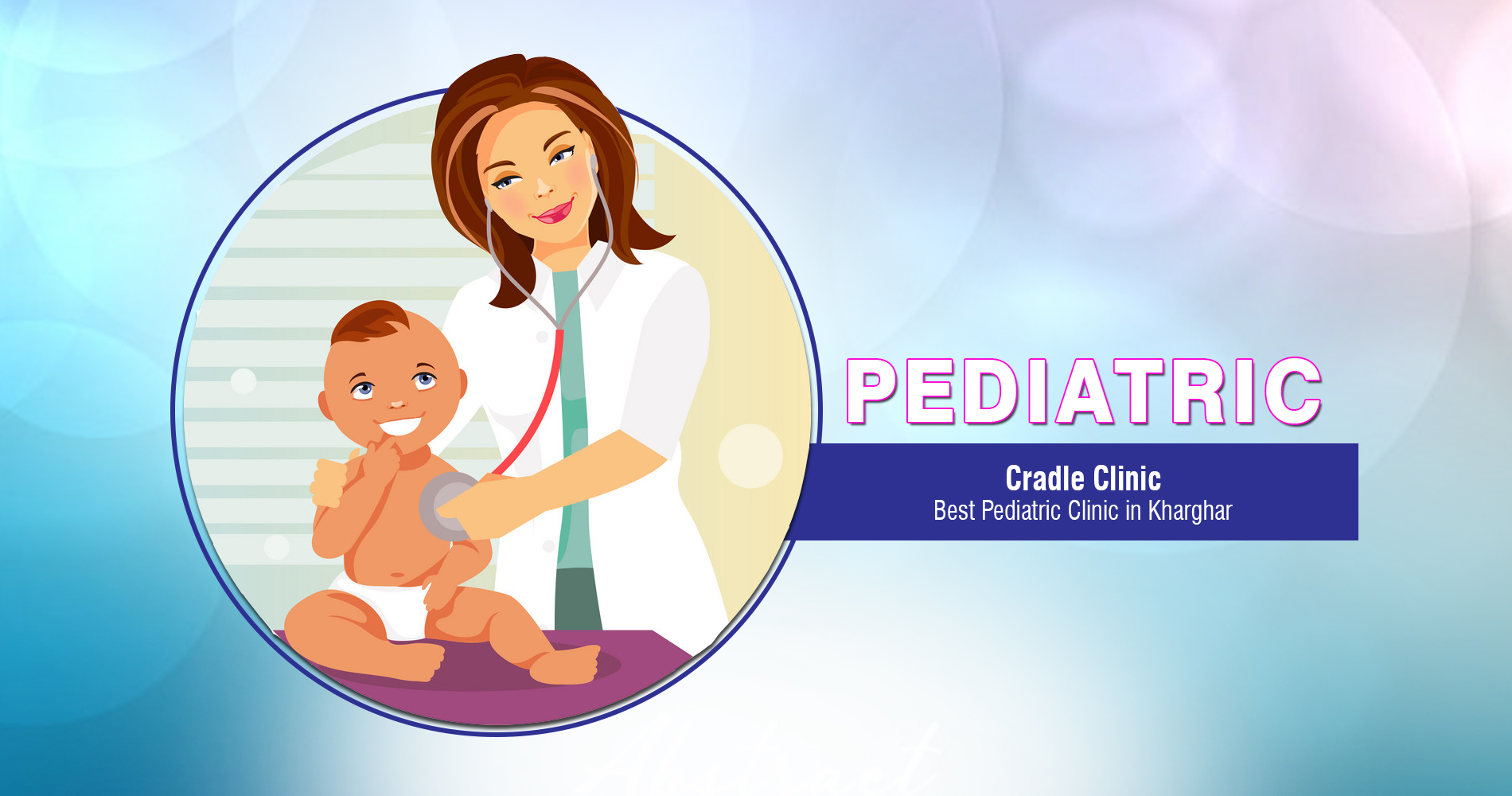 PEDIATRIC

Cradle Clinic
Best Pediatric Clinic in Kharghar